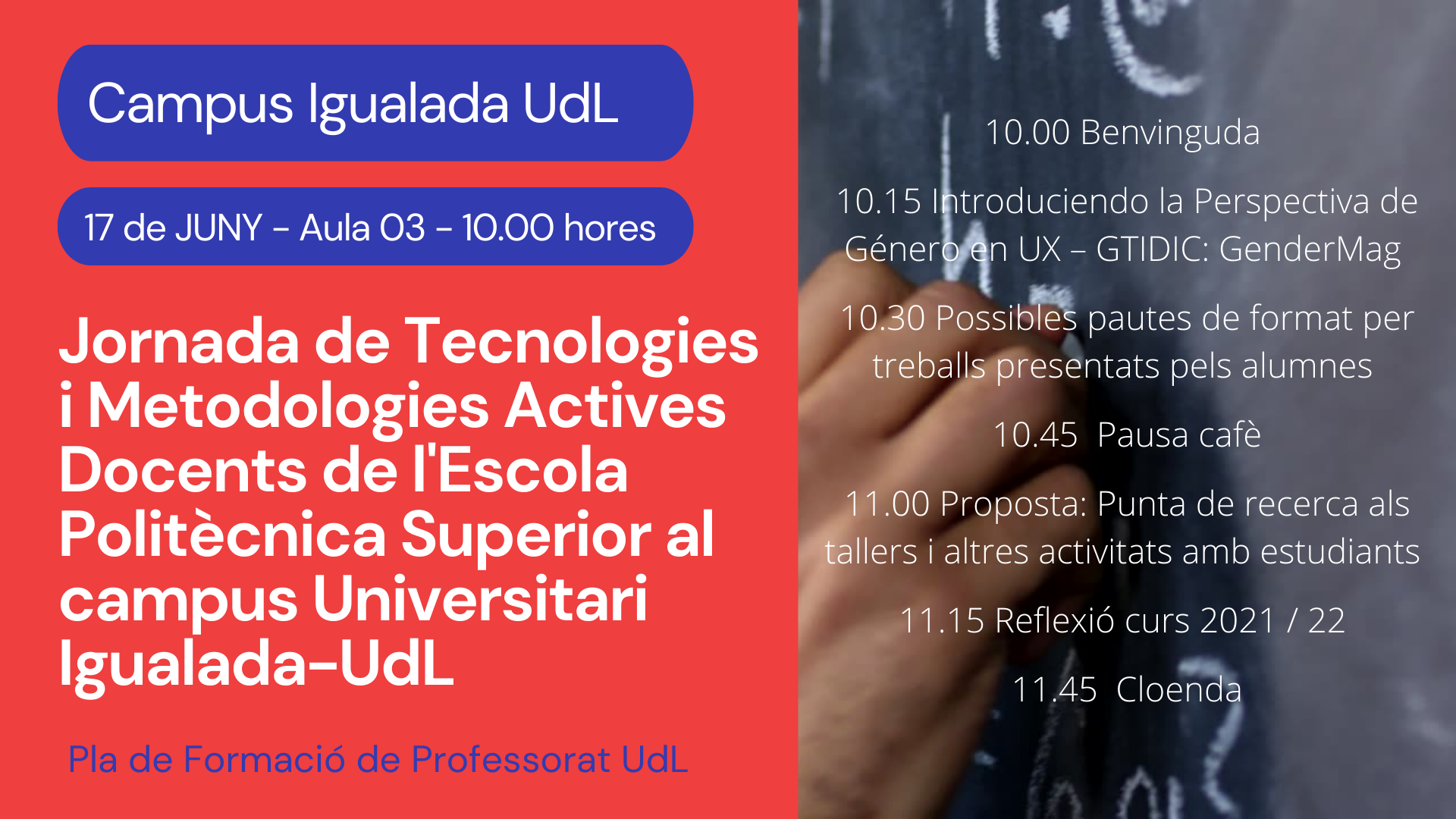 Campus Igualada UdL

17 de JUNY - Aula 03 - 10.00 hores

Jornada de Tecnologies i Metodologies Actives Docents de l'Escola Politècnica Superior al campus Universitari Igualada-UdL

Pla de Formació de Professorat UdL

10.00 Benvinguda

10.15 Introduciendo la Perspectiva de Género en UX – GTIDIC: GenderMag

10.30 Possibles pautes de format per treballs presentats pels alumnes

10.45 Pausa cafè

11.00 Proposta: Punta de recerca als tallers i altres activitats amb estudiants

11.15 Reflexió curs 2021 / 22

11.45 Cloenda